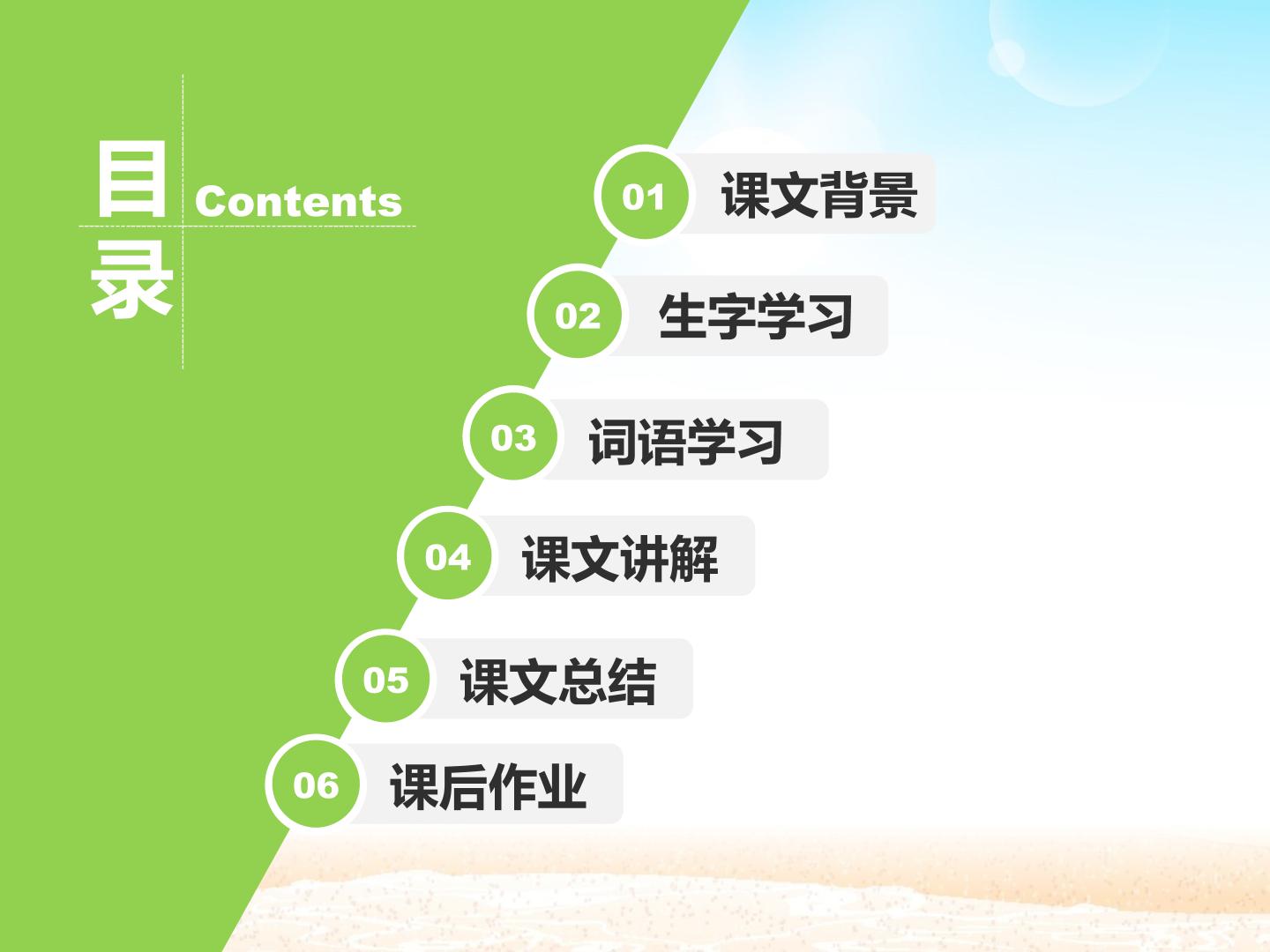 目录 Contents

01 课文背景

02 生字学习

03 词语学习

04 课文讲解

05 课文总结

06 课后作业